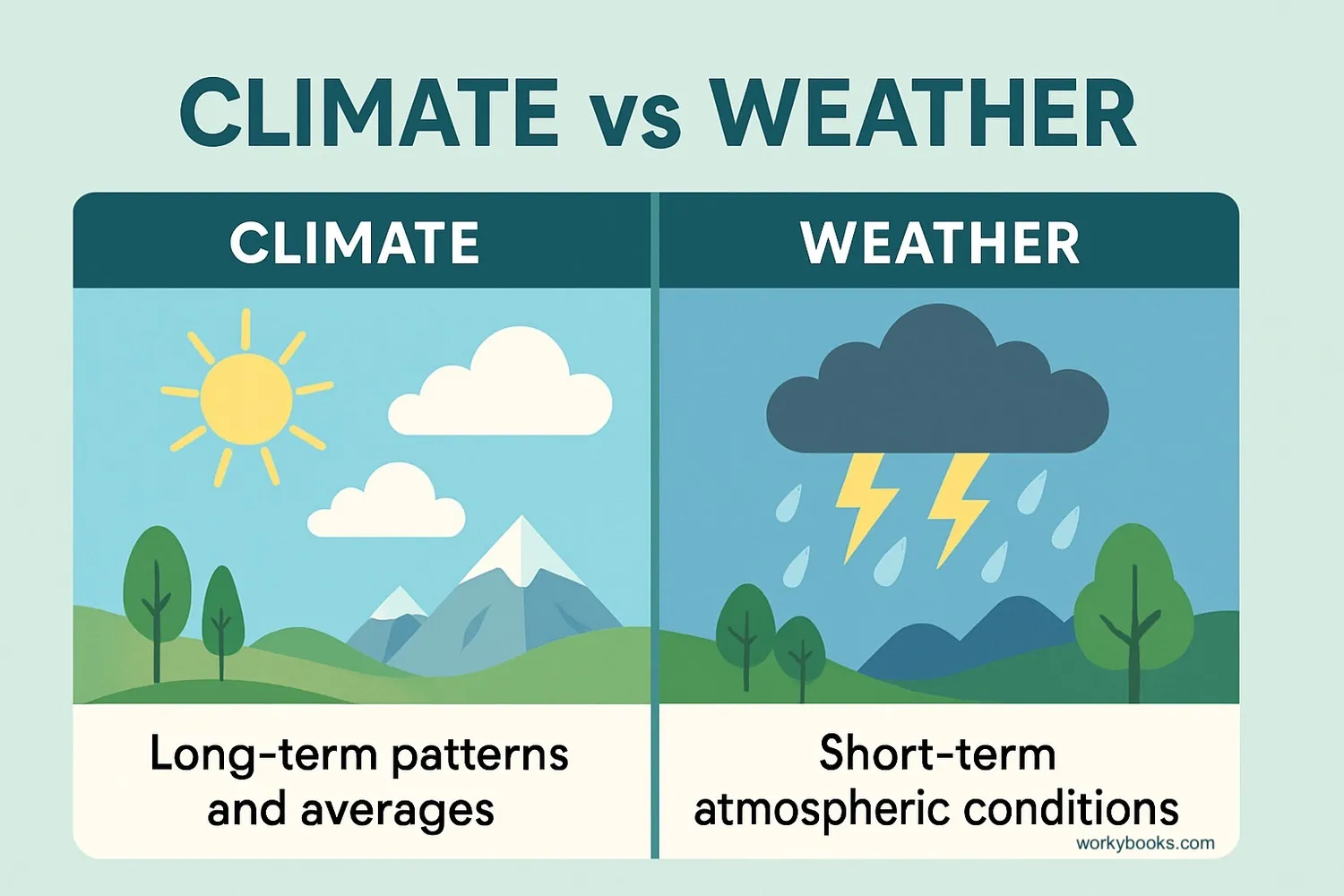 CLIMATE vs WEATHER

CLIMATE

Long-term patterns and averages

WEATHER

Short-term atmospheric conditions

workybooks.com